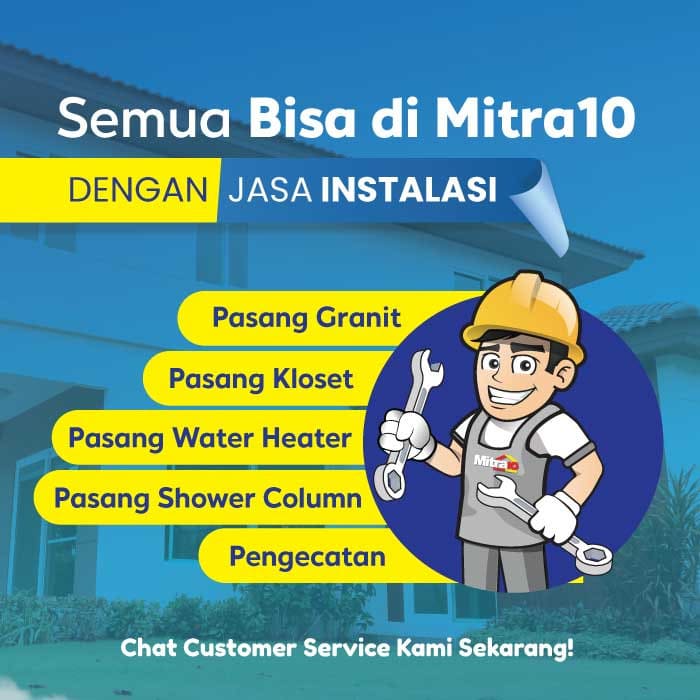 Semua Bisa di Mitra10

DENGAN JASA INSTALASI

Pasang Granit

Pasang Kloset

Pasang Water Heater

Pasang Shower Column

Pengecatan

Mitra10

Chat Customer Service Kami Sekarang!